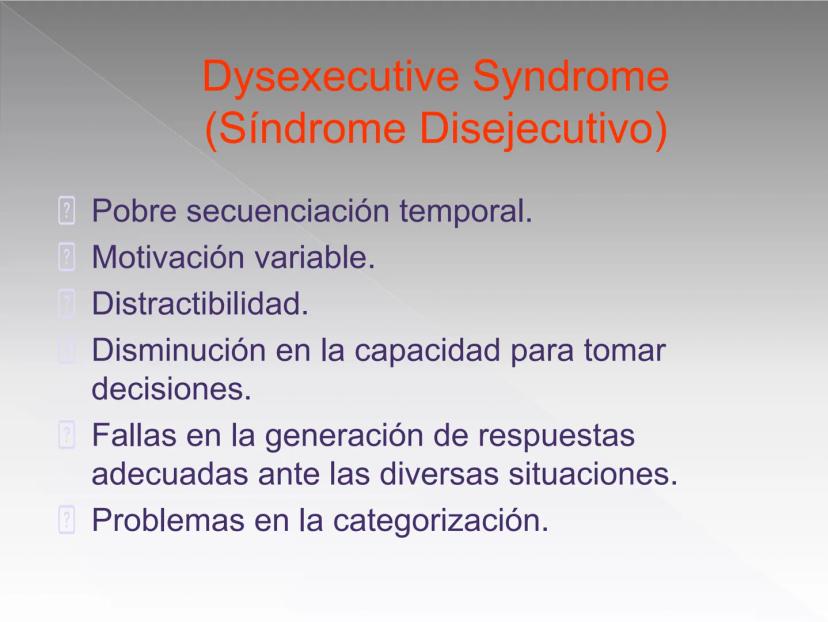 Dysexecutive Syndrome
(Síndrome Disejecutivo)

Pobre secuenciación temporal.
Motivación variable.
Distractibilidad.
Disminución en la capacidad para tomar decisiones.
Fallas en la generación de respuestas adecuadas ante las diversas situaciones.
Problemas en la categorización.